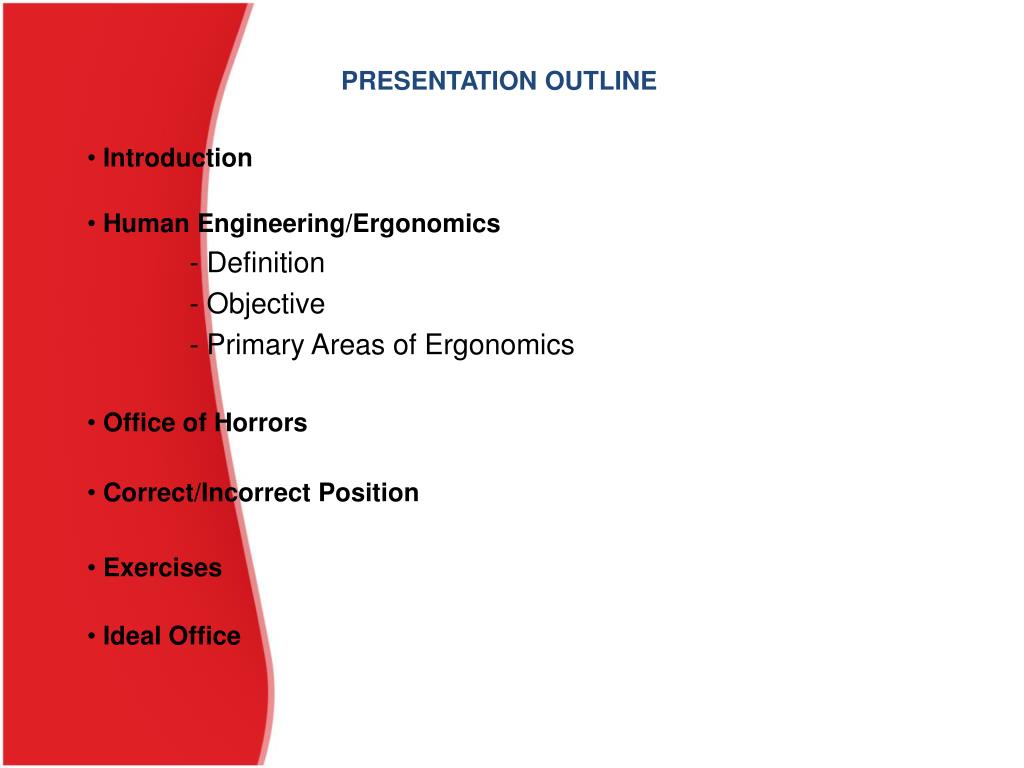 PRESENTATION OUTLINE

• Introduction

• Human Engineering/Ergonomics
- Definition
- Objective
- Primary Areas of Ergonomics

• Office of Horrors

• Correct/Incorrect Position

• Exercises

• Ideal Office